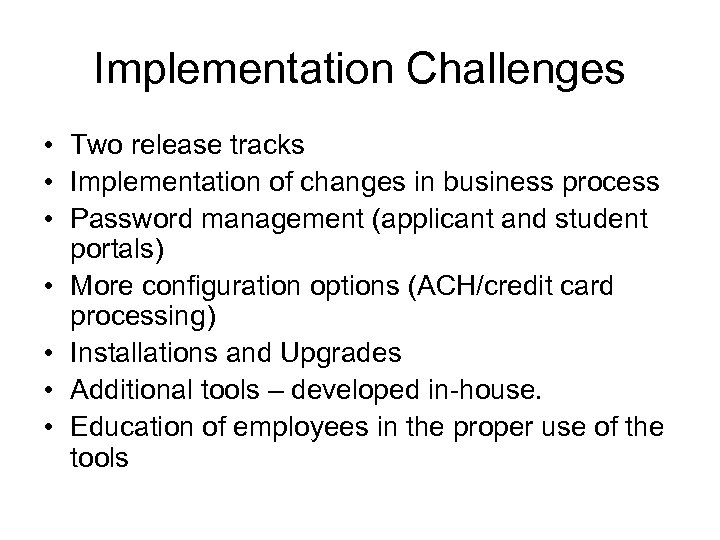 Implementation Challenges

• Two release tracks
• Implementation of changes in business process
• Password management (applicant and student portals)
• More configuration options (ACH/credit card processing)
• Installations and Upgrades
• Additional tools – developed in-house.
• Education of employees in the proper use of the tools